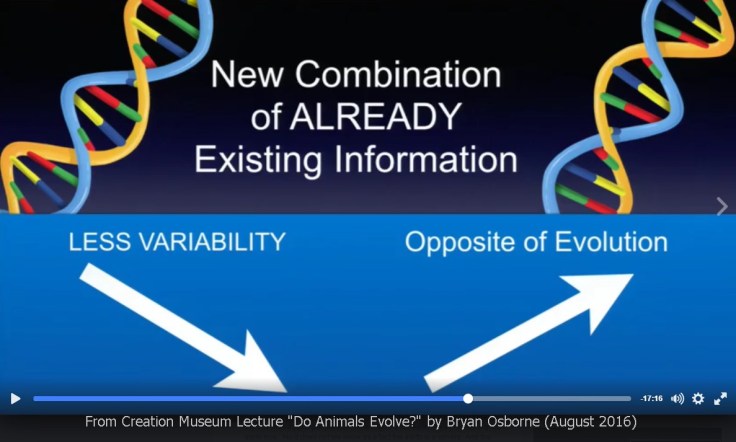 New Combination of ALREADY Existing Information

LESS VARIABILITY

Opposite of Evolution

-17:16

From Creation Museum Lecture "Do Animals Evolve?" by Bryan Osborne (August 2016)